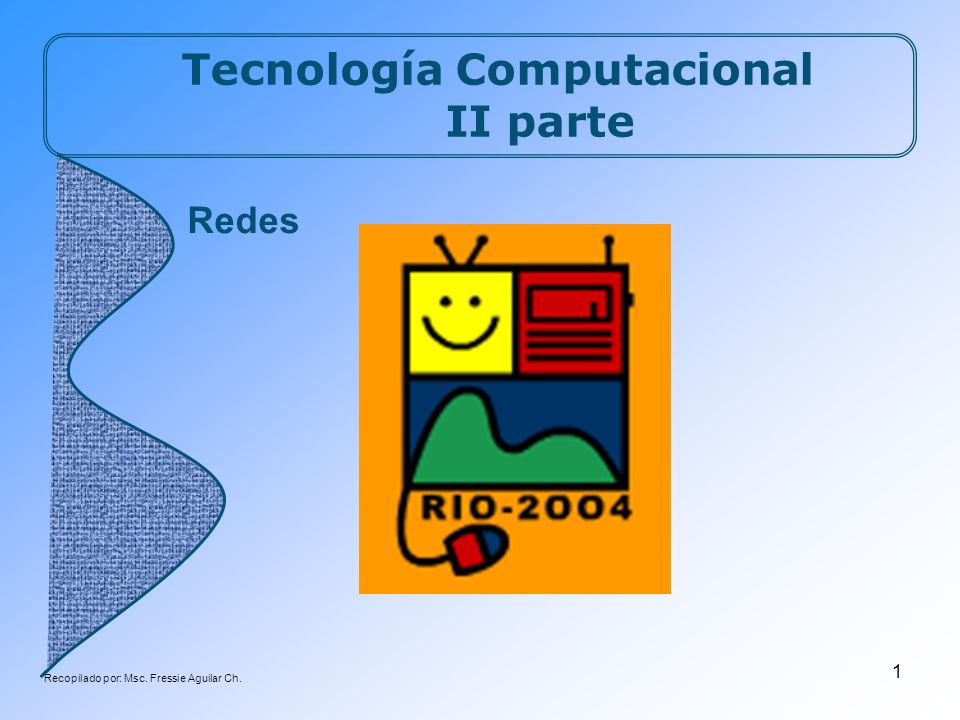 Tecnología Computacional
II parte

Redes

RIO-2004

Recopilado por: Msc. Fressie Aguilar Ch.

1